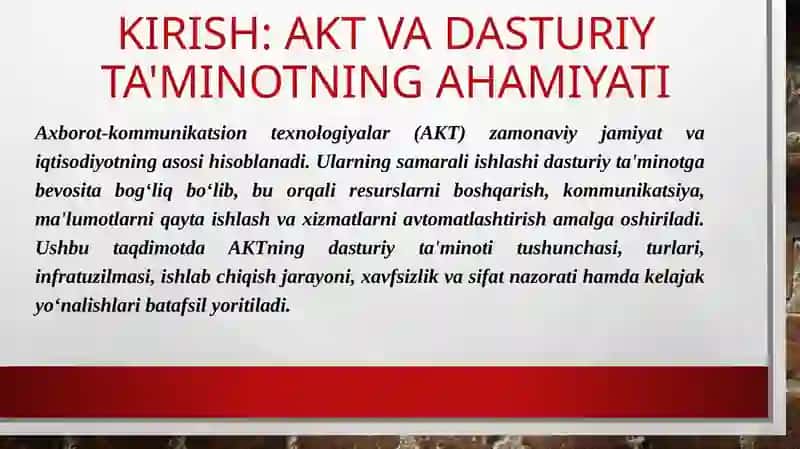 KIRISH: AKT VA DASTURIY TA'MINOTNING AHAMIYATI

Axborot-kommunikatsion texnologiyalar (AKT) zamonaviy jamiyat va iqtisodiyotning asosi hisoblanadi. Ularning samarali ishlashi dasturiy ta'minotga bevosita bog‘liq bo‘lib, bu orqali resurslarni boshqarish, kommunikatsiya, ma'lumotlarni qayta ishlash va xizmatlarni avtomatlashtirish amalga oshiriladi. Ushbu taqdimotda AKTning dasturiy ta'minoti tushunchasi, turlari, infratuzilmasi, ishlab chiqish jarayoni, xavfsizlik va sifat nazorati hamda kelajak yo‘nalishlari batafsil yoritiladi.